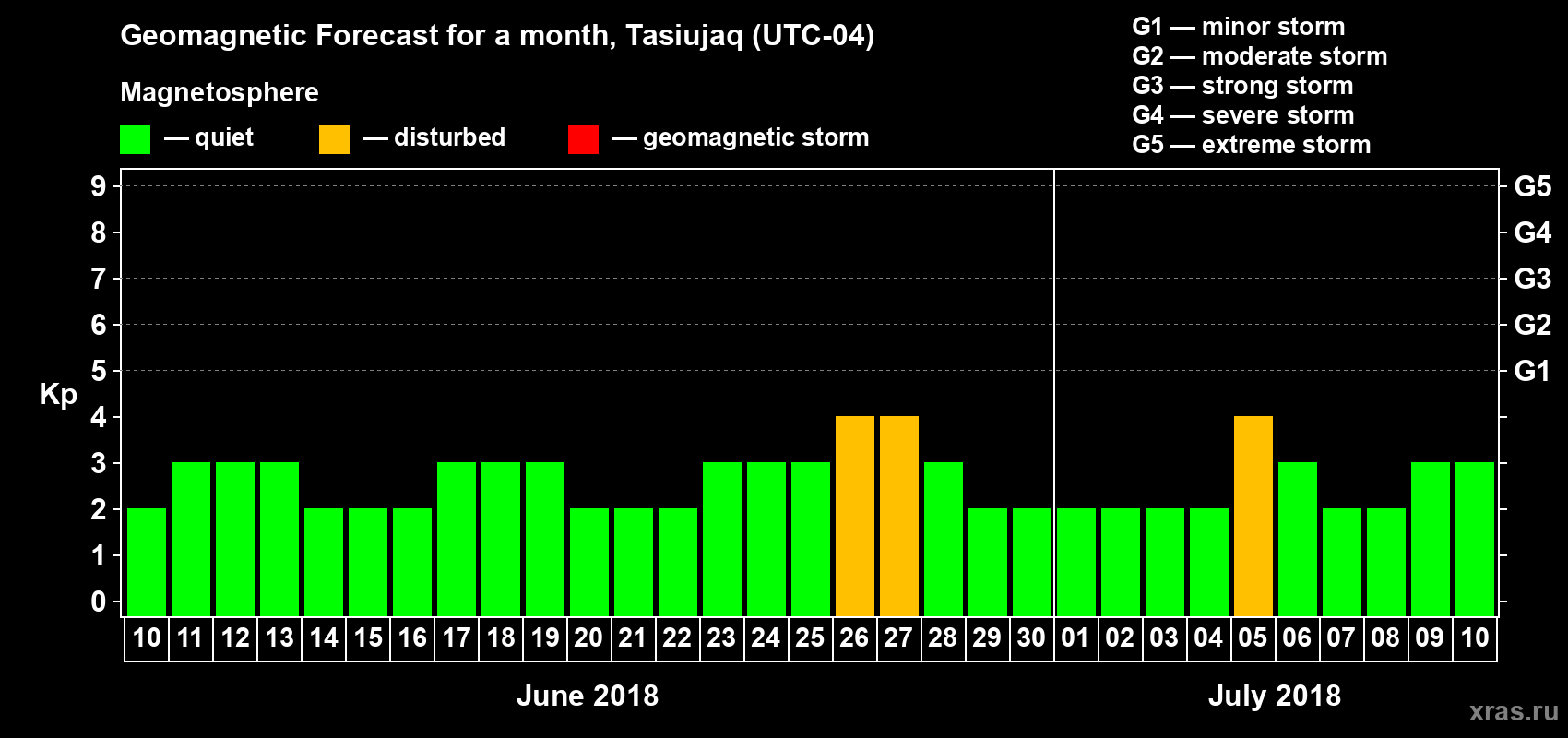 Geomagnetic Forecast for a month, Tasiujaq (UTC-04)

Magnetosphere

— quiet — disturbed — geomagnetic storm

G1 — minor storm
G2 — moderate storm
G3 — strong storm
G4 — severe storm
G5 — extreme storm

Kp

9 8 7 6 5 4 3 2 1 0

G5 G4 G3 G2 G1

10 11 12 13 14 15 16 17 18 19 20 21 22 23 24 25 26 27 28 29 30 01 02 03 04 05 06 07 08 09 10

June 2018

July 2018

xras.ru